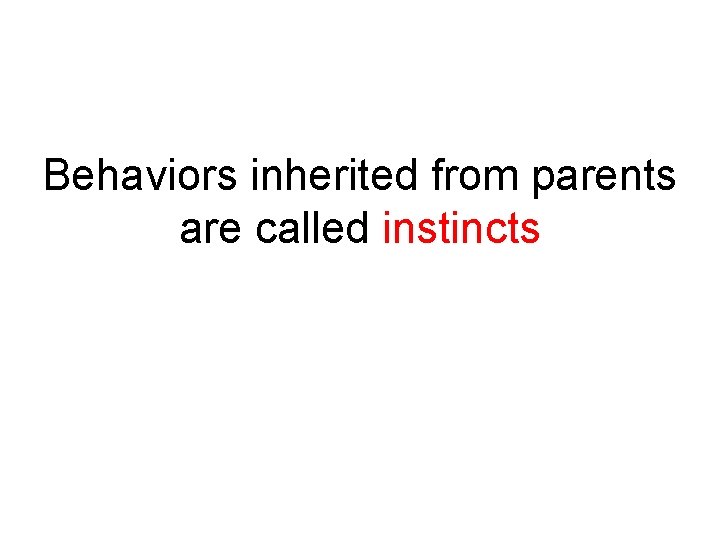 Behaviors inherited from parents are called instincts